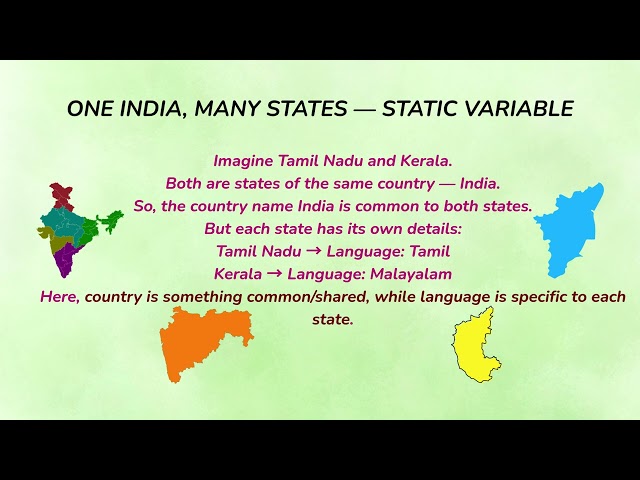 ONE INDIA, MANY STATES — STATIC VARIABLE

Imagine Tamil Nadu and Kerala.
Both are states of the same country — India.
So, the country name India is common to both states.
But each state has its own details:
Tamil Nadu → Language: Tamil
Kerala → Language: Malayalam

Here, country is something common/shared, while language is specific to each state.